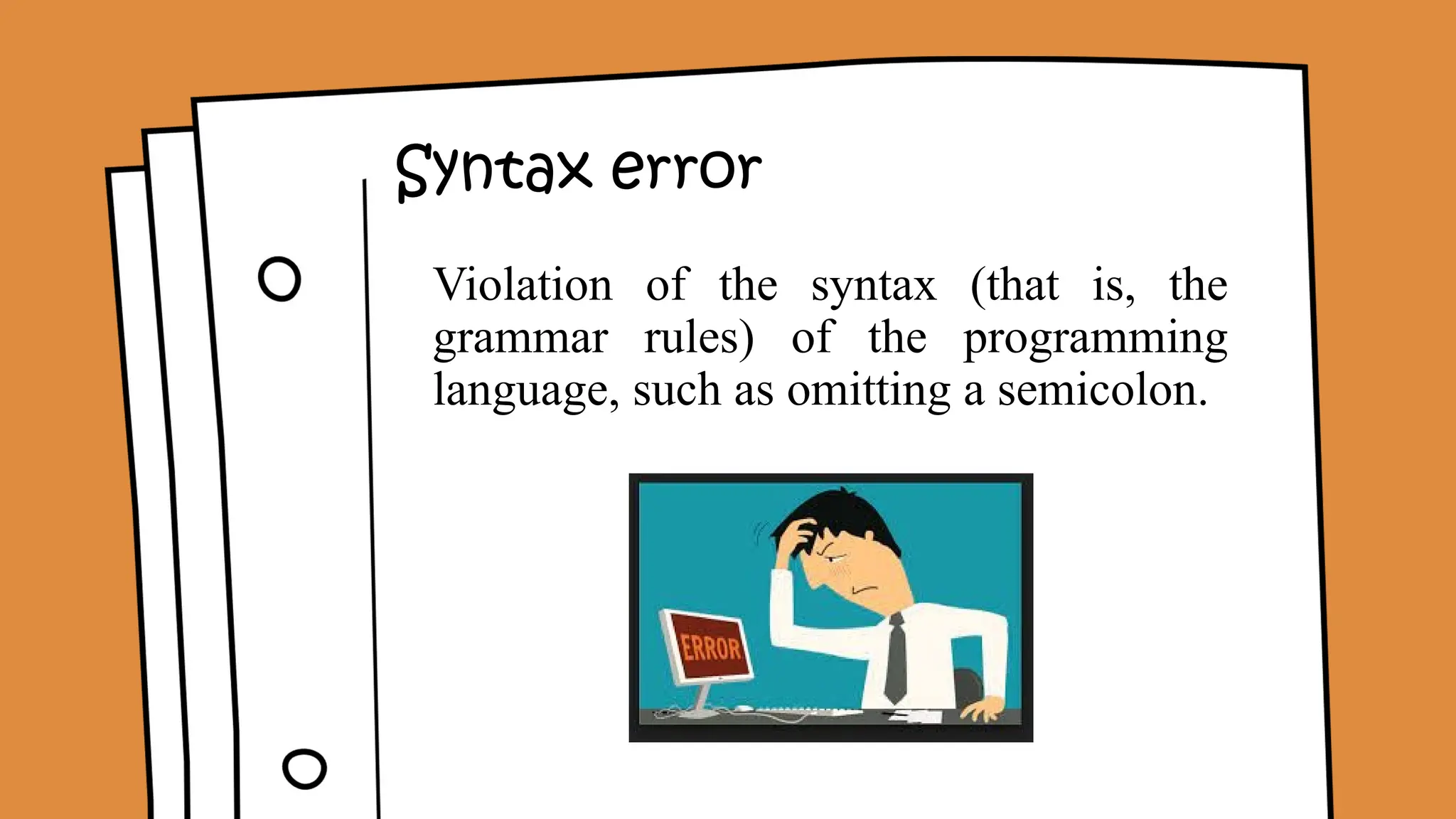 Syntax error

Violation of the syntax (that is, the grammar rules) of the programming language, such as omitting a semicolon.

ERROR